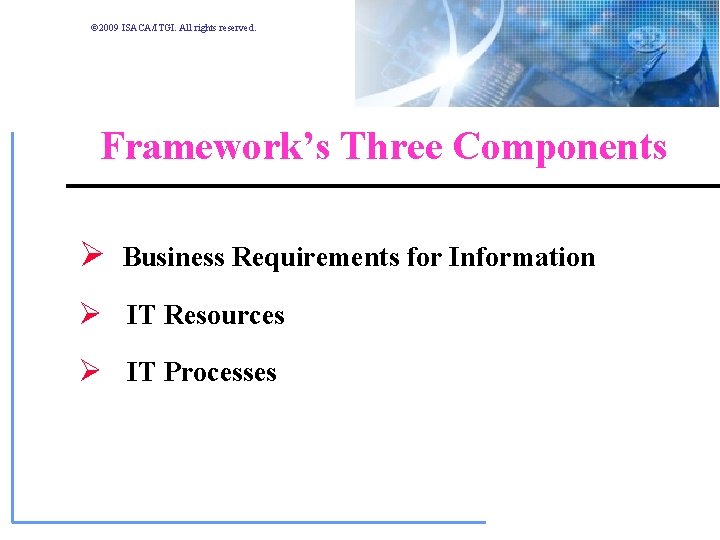 ©2009 ISACA/ITGI. All rights reserved.

Framework's Three Components

➢ Business Requirements for Information

➢ IT Resources

➢ IT Processes